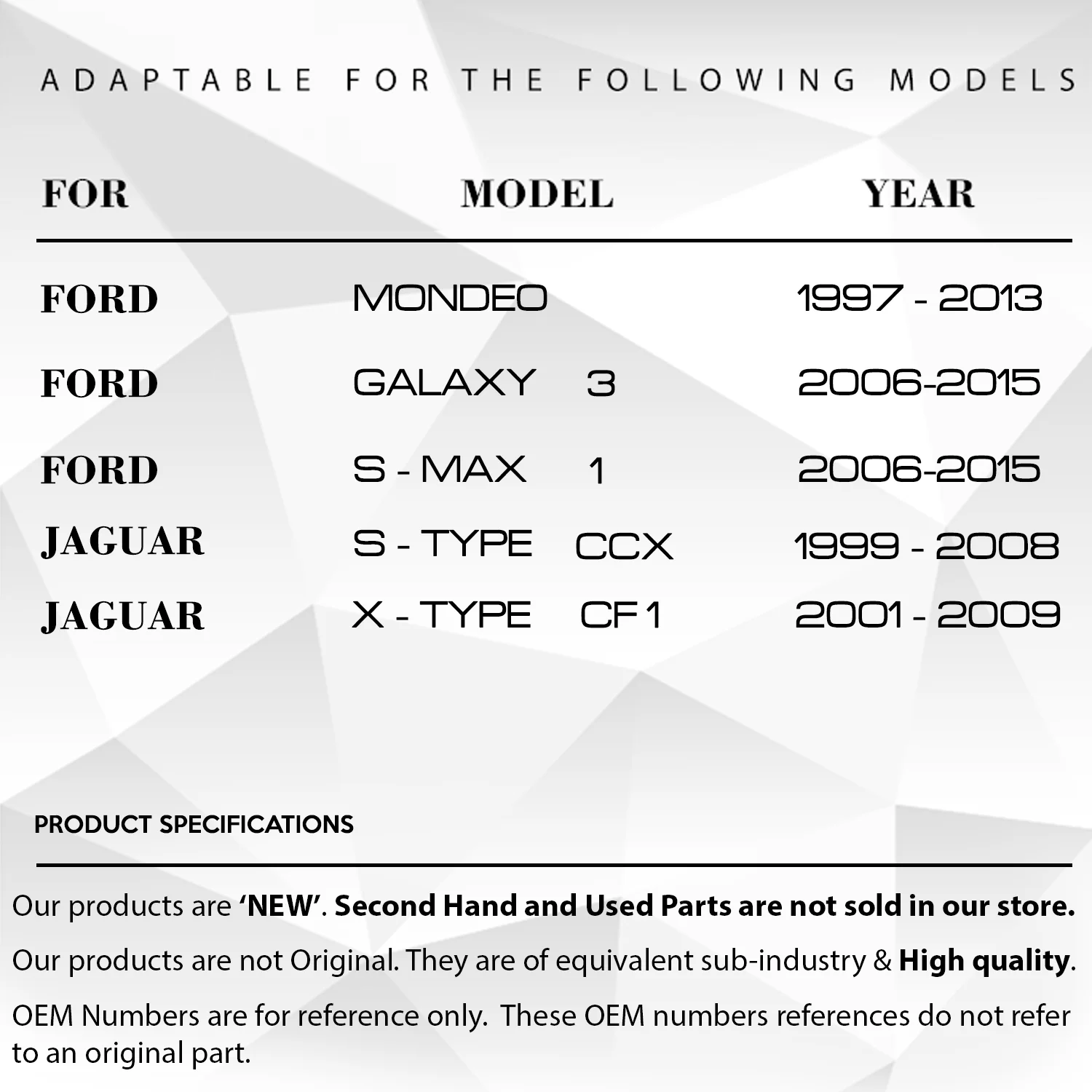 ADAPTABLE FOR THE FOLLOWING MODELS

| FOR | MODEL | YEAR |
|---|---|---|
| FORD | MONDEO | 1997 - 2013 |
| FORD | GALAXY 3 | 2006-2015 |
| FORD | S - MAX 1 | 2006-2015 |
| JAGUAR | S - TYPE CCX | 1999 - 2008 |
| JAGUAR | X - TYPE CF1 | 2001 - 2009 |

PRODUCT SPECIFICATIONS

Our products are 'NEW'. Second Hand and Used Parts are not sold in our store.

Our products are not Original. They are of equivalent sub-industry & High quality.

OEM Numbers are for reference only. These OEM numbers references do not refer to an original part.